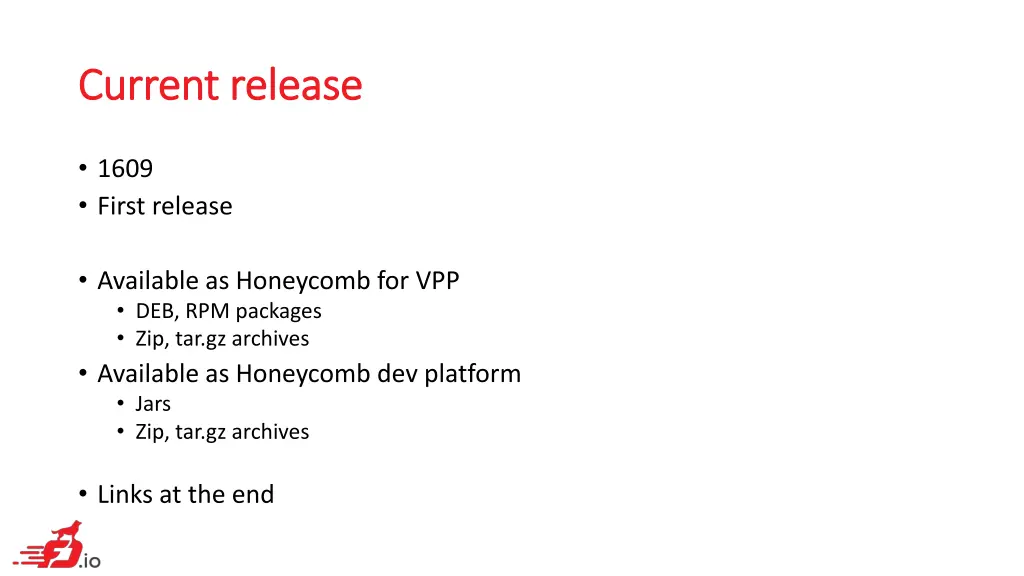 Current release

• 1609
• First release

• Available as Honeycomb for VPP
  • DEB, RPM packages
  • Zip, tar.gz archives
• Available as Honeycomb dev platform
  • Jars
  • Zip, tar.gz archives

• Links at the end

.io